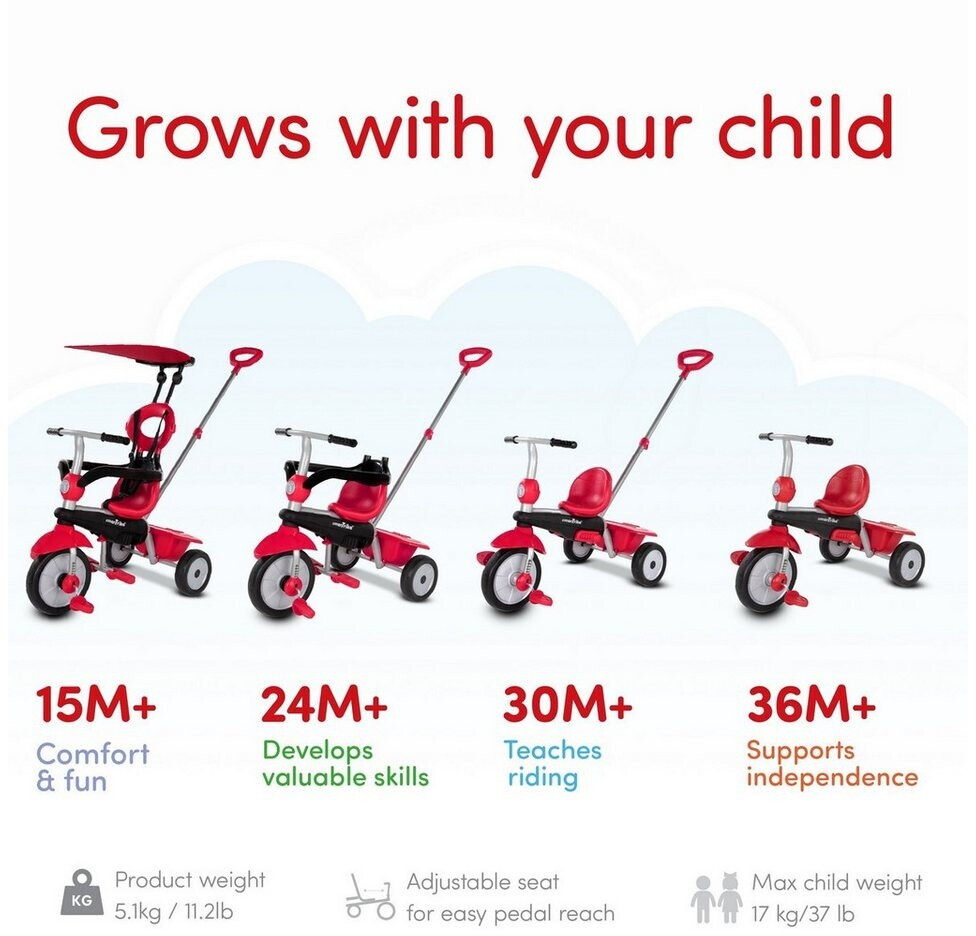 Grows with your child

15M+
Comfort & fun

24M+
Develops valuable skills

30M+
Teaches riding

36M+
Supports independence

KG
Product weight
5.1kg / 11.2lb

Adjustable seat
for easy pedal reach

Max child weight
17 kg/37 lb